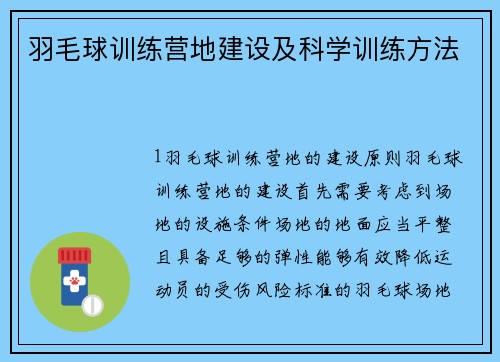 羽毛球训练营地建设及科学训练方法

1羽毛球训练营地的建设原则羽毛球训练营地的建设首先需要考虑到场地的设施条件场地的地面应当平整且具备足够的弹性能够有效降低运动员的受伤风险标准的羽毛球场地